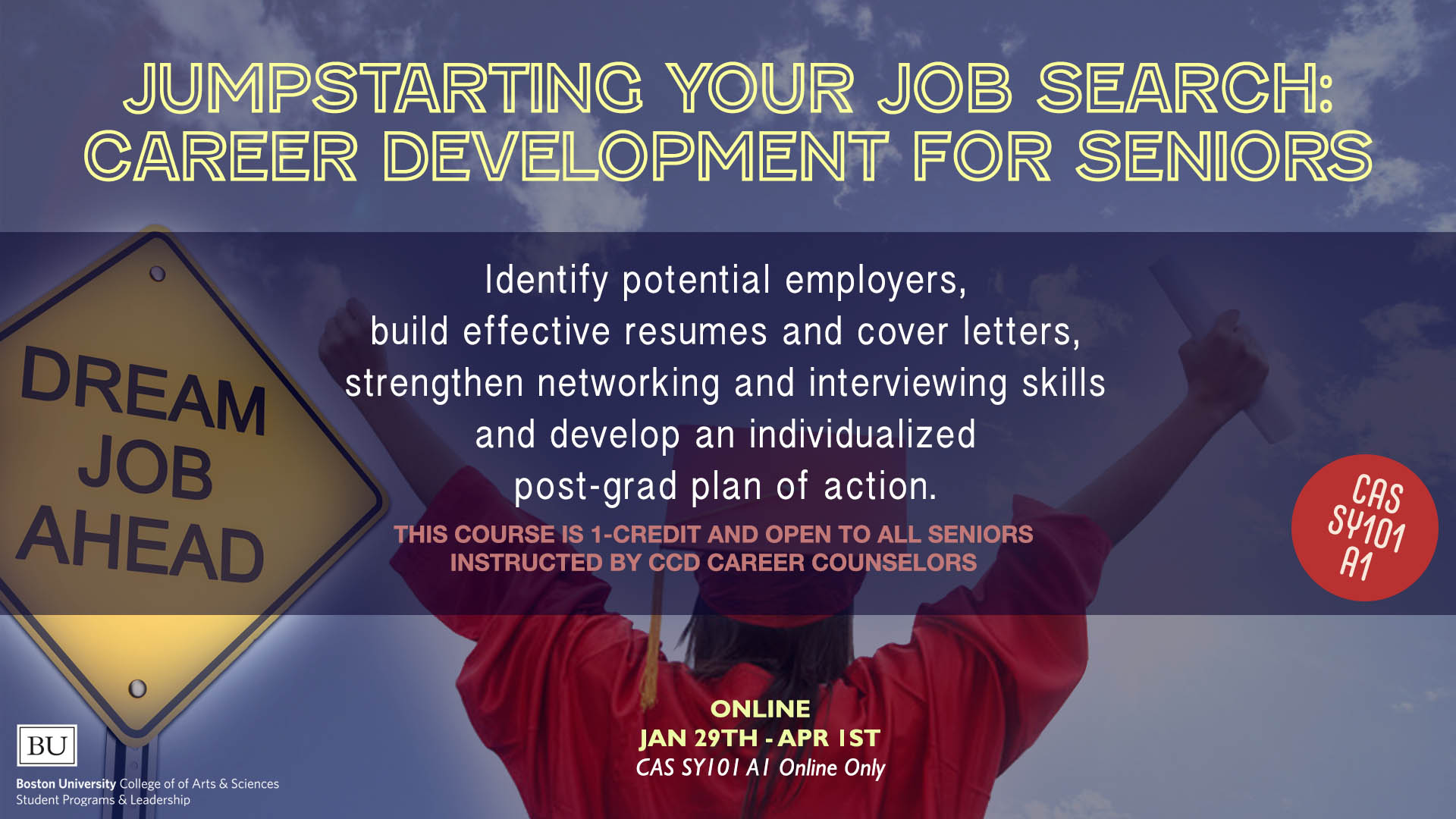 JUMPSTARTING YOUR JOB SEARCH: CAREER DEVELOPMENT FOR SENIORS

DREAM JOB AHEAD

Identify potential employers, build effective resumes and cover letters, strengthen networking and interviewing skills and develop an individualized post-grad plan of action.

THIS COURSE IS 1-CREDIT AND OPEN TO ALL SENIORS
INSTRUCTED BY CCD CAREER COUNSELORS

CAS SY101 A1

ONLINE
JAN 29TH - APR 1ST
CAS SY101 A1 Online Only

BU
Boston University College of of Arts & Sciences
Student Programs & Leadership